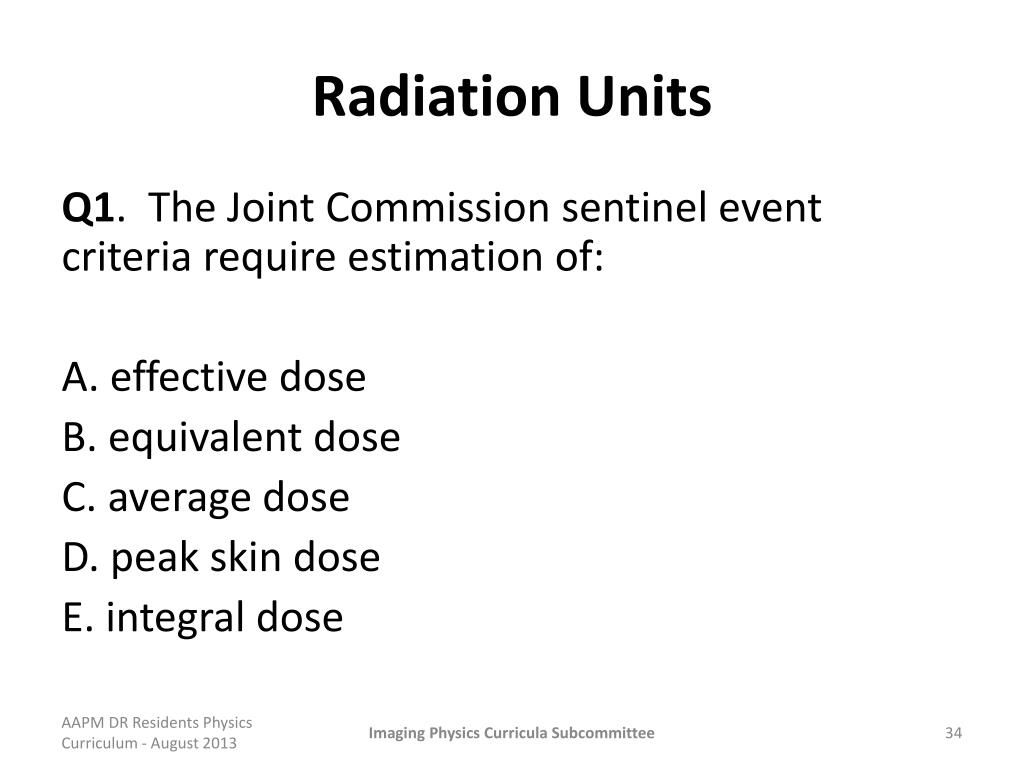 Radiation Units

Q1. The Joint Commission sentinel event criteria require estimation of:

A. effective dose
B. equivalent dose
C. average dose
D. peak skin dose
E. integral dose

AAPM DR Residents Physics Curriculum - August 2013

Imaging Physics Curricula Subcommittee

34